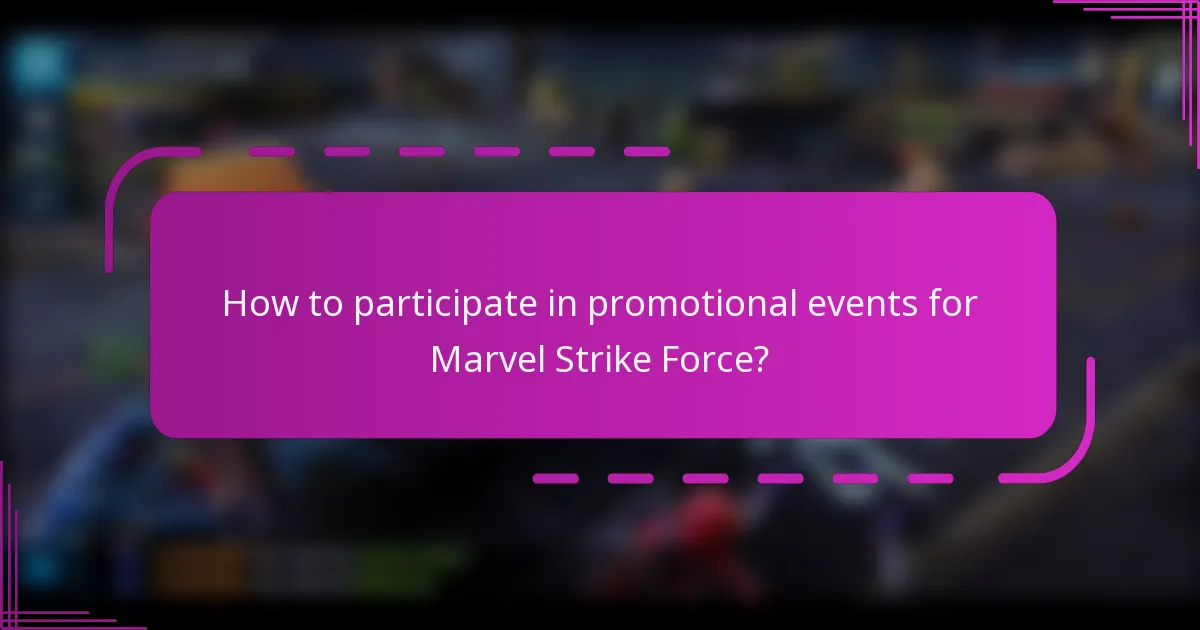 How to participate in promotional events for Marvel Strike Force?